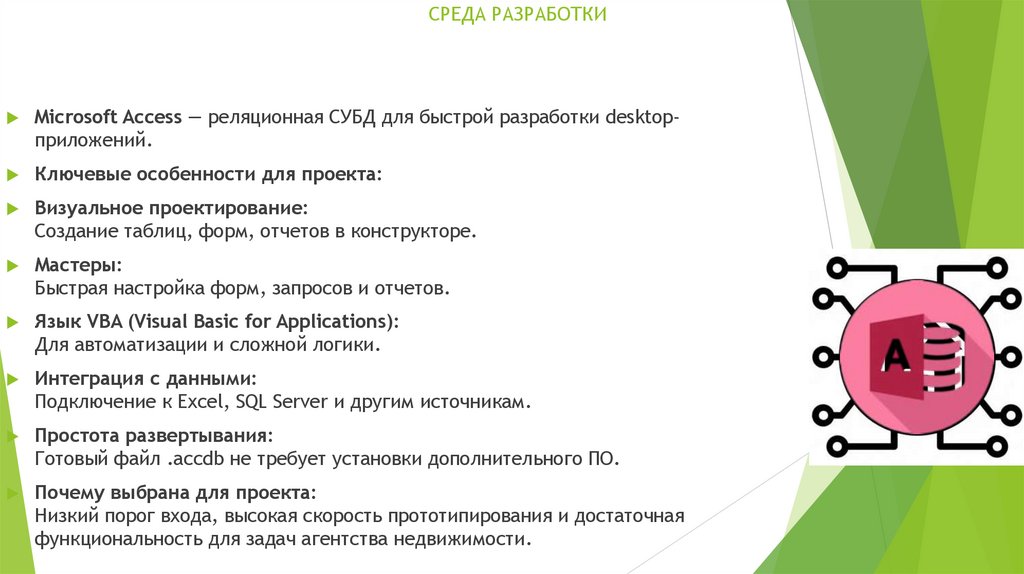 СРЕДА РАЗРАБОТКИ

Microsoft Access — реляционная СУБД для быстрой разработки desktop-приложений.

Ключевые особенности для проекта:

Визуальное проектирование:
Создание таблиц, форм, отчетов в конструкторе.

Мастеры:
Быстрая настройка форм, запросов и отчетов.

Язык VBA (Visual Basic for Applications):
Для автоматизации и сложной логики.

Интеграция с данными:
Подключение к Excel, SQL Server и другим источникам.

Простота развертывания:
Готовый файл .accdb не требует установки дополнительного ПО.

Почему выбрана для проекта:
Низкий порог входа, высокая скорость прототипирования и достаточная функциональность для задач агентства недвижимости.

A